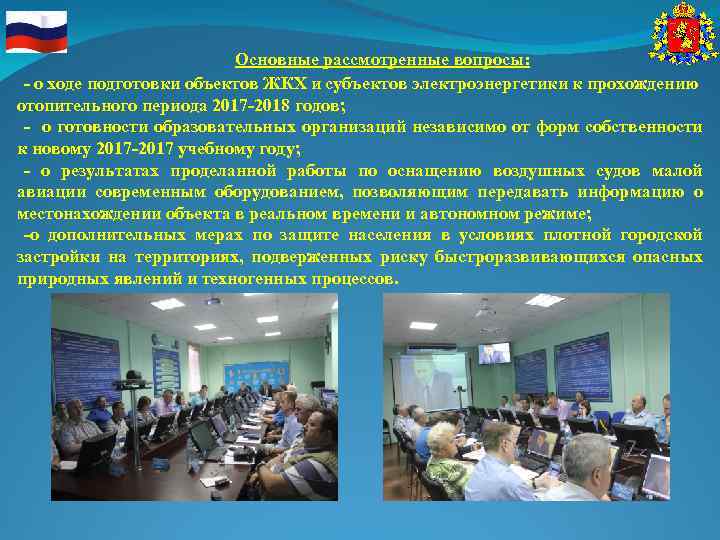 Основные рассмотренные вопросы:

- о ходе подготовки объектов ЖКХ и субъектов электроэнергетики к прохождению отопительного периода 2017-2018 годов;

- о готовности образовательных организаций независимо от форм собственности к новому 2017-2017 учебному году;

- о результатах проделанной работы по оснащению воздушных судов малой авиации современным оборудованием, позволяющим передавать информацию о местонахождении объекта в реальном времени и автономном режиме;

-о дополнительных мерах по защите населения в условиях плотной городской застройки на территориях, подверженных риску быстроразвивающихся опасных природных явлений и техногенных процессов.